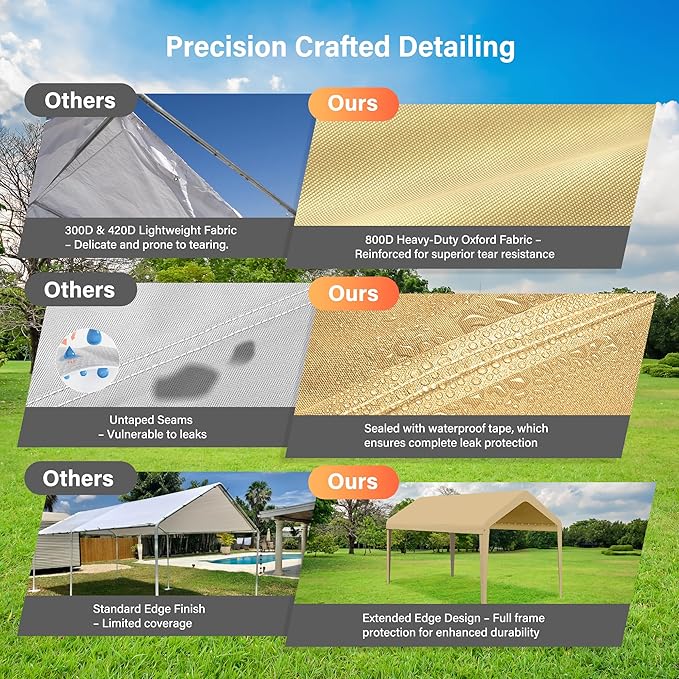 Precision Crafted Detailing

Others

300D & 420D Lightweight Fabric – Delicate and prone to tearing.

Ours

800D Heavy-Duty Oxford Fabric – Reinforced for superior tear resistance

Others

Untaped Seams – Vulnerable to leaks

Ours

Sealed with waterproof tape, which ensures complete leak protection

Others

Standard Edge Finish – Limited coverage

Ours

Extended Edge Design – Full frame protection for enhanced durability